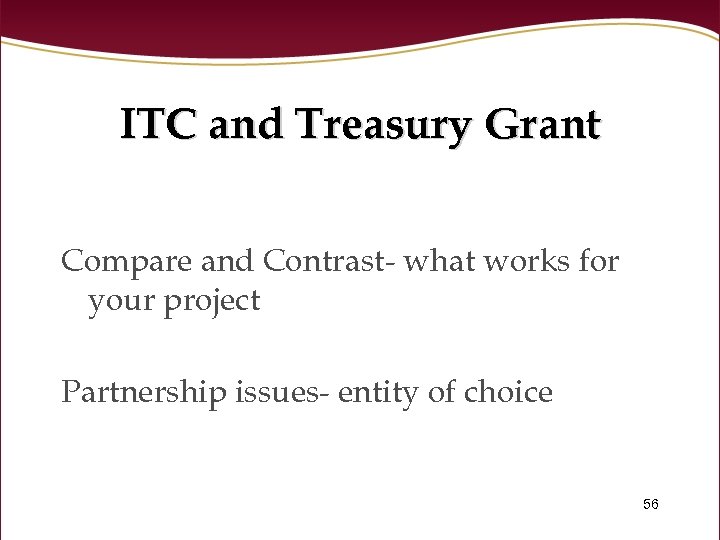 ITC and Treasury Grant

Compare and Contrast- what works for your project

Partnership issues- entity of choice

56